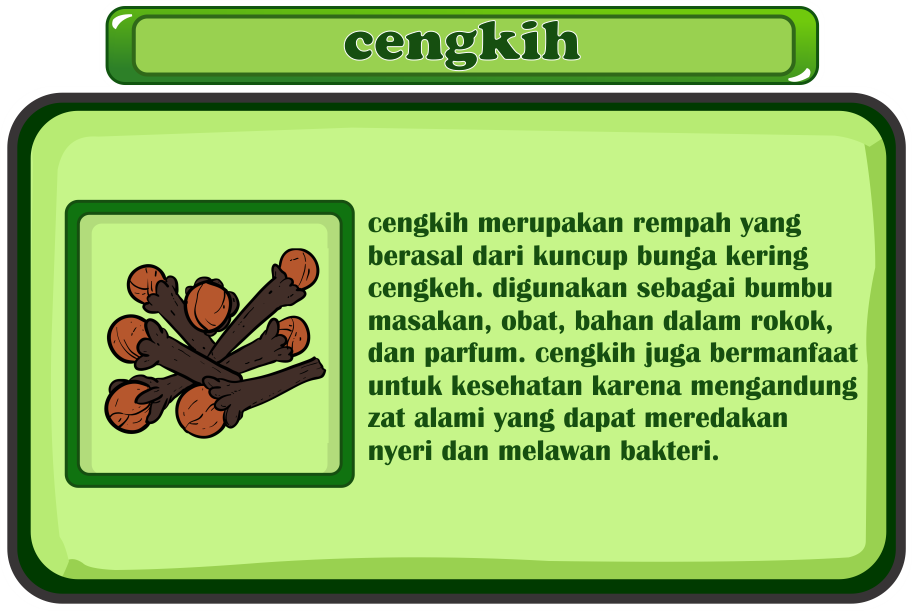 cengkih

cengkih merupakan rempah yang berasal dari kuncup bunga kering cengkeh. digunakan sebagai bumbu masakan, obat, bahan dalam rokok, dan parfum. cengkih juga bermanfaat untuk kesehatan karena mengandung zat alami yang dapat meredakan nyeri dan melawan bakteri.